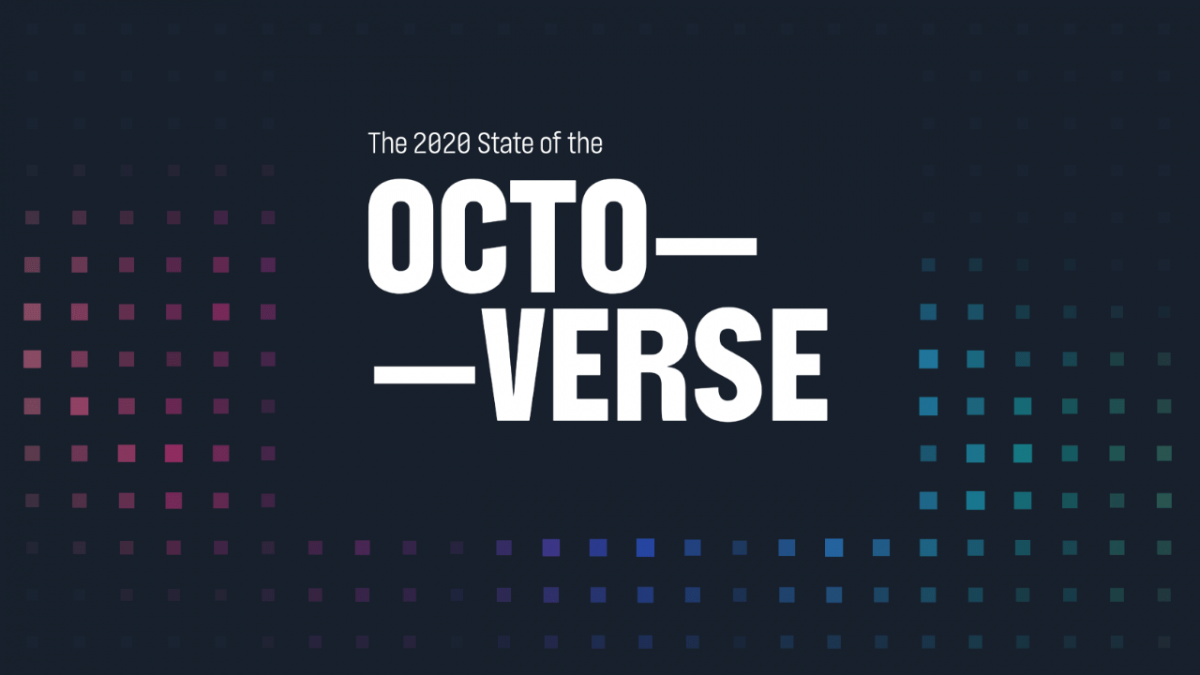 The 2020 State of the

OCTO—
—VERSE